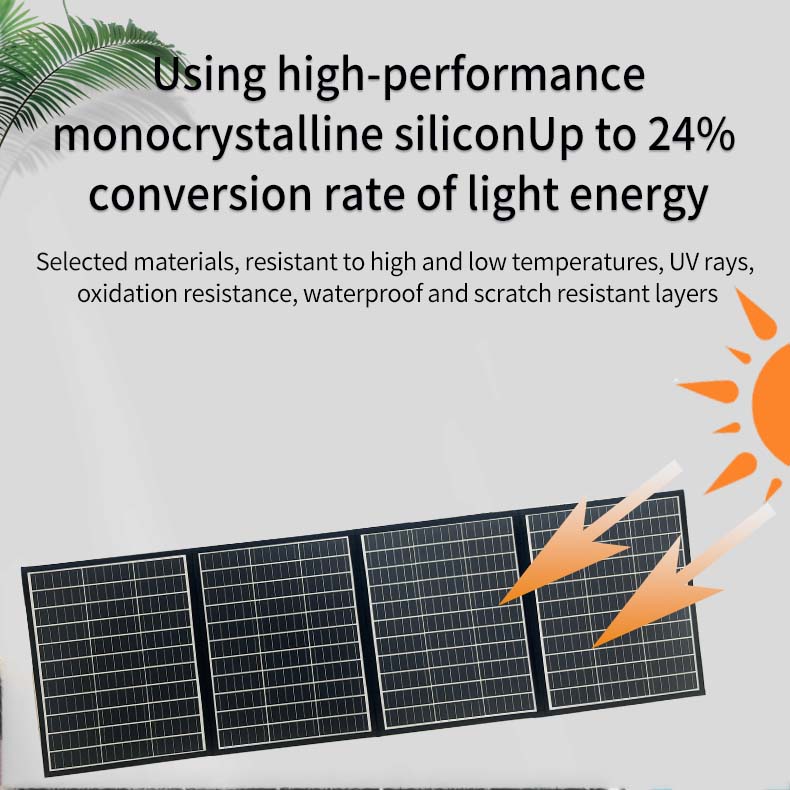 Using high-performance monocrystalline siliconUp to 24% conversion rate of light energy

Selected materials, resistant to high and low temperatures, UV rays, oxidation resistance, waterproof and scratch resistant layers